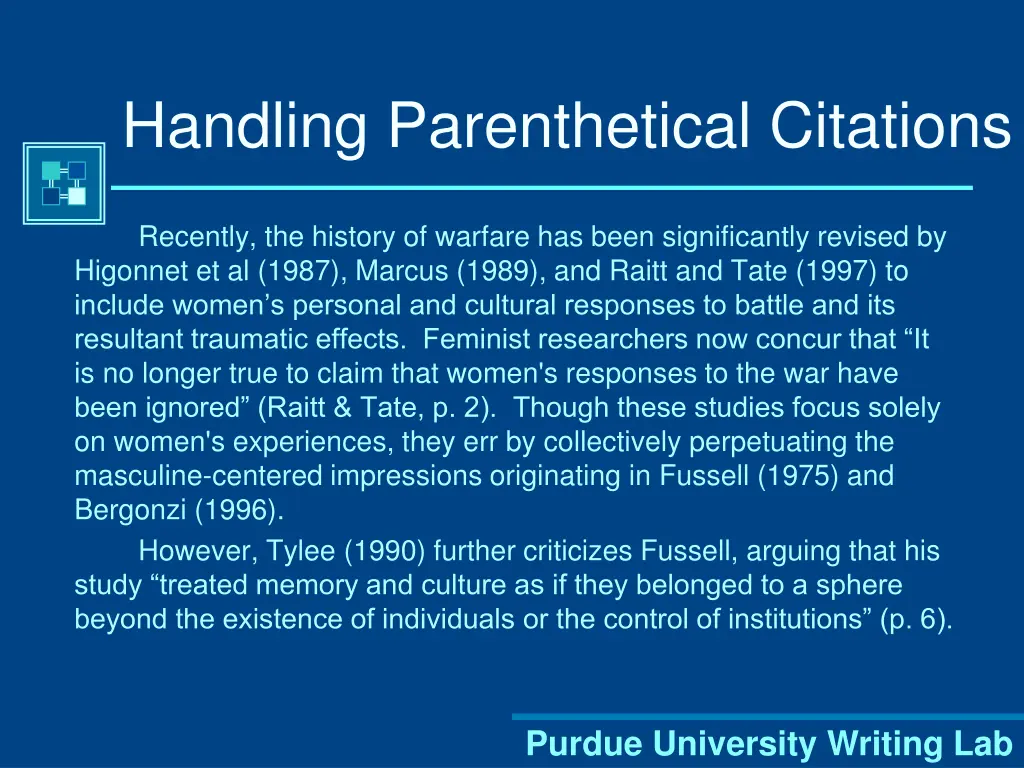 Handling Parenthetical Citations

Recently, the history of warfare has been significantly revised by Higonnet et al (1987), Marcus (1989), and Raitt and Tate (1997) to include women’s personal and cultural responses to battle and its resultant traumatic effects. Feminist researchers now concur that “It is no longer true to claim that women's responses to the war have been ignored” (Raitt & Tate, p. 2). Though these studies focus solely on women's experiences, they err by collectively perpetuating the masculine-centered impressions originating in Fussell (1975) and Bergonzi (1996).

However, Tylee (1990) further criticizes Fussell, arguing that his study “treated memory and culture as if they belonged to a sphere beyond the existence of individuals or the control of institutions” (p. 6).

Purdue University Writing Lab